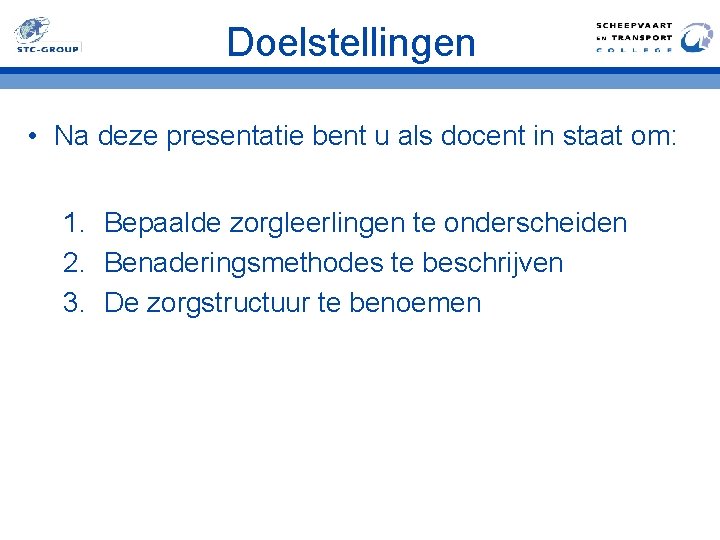 STC-GROUP

Doelstellingen

SCHEEPVAART EN TRANSPORT COLLEGE

• Na deze presentatie bent u als docent in staat om:

1. Bepaalde zorgleerlingen te onderscheiden
2. Benaderingsmethodes te beschrijven
3. De zorgstructuur te benoemen